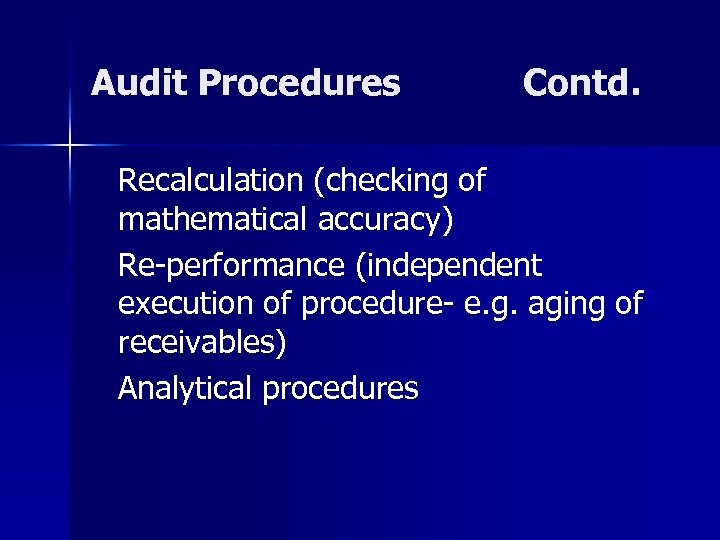 Audit Procedures Contd.

Recalculation (checking of mathematical accuracy)

Re-performance (independent execution of procedure- e.g. aging of receivables)

Analytical procedures